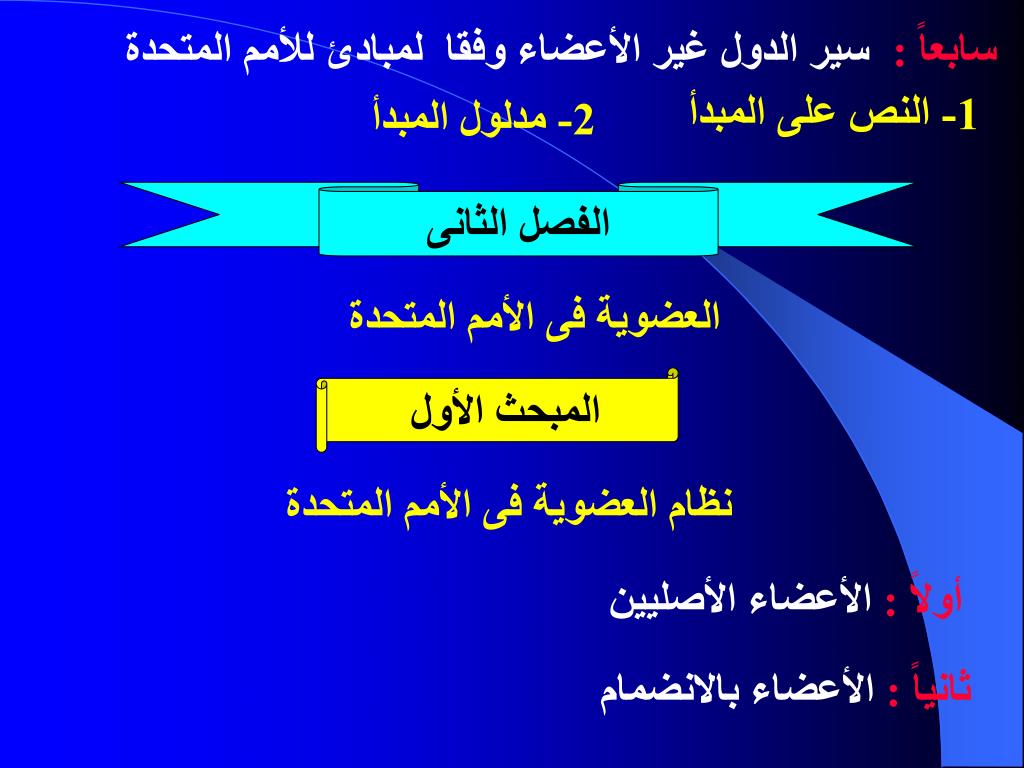 سابعاً : سير الدول غير الأعضاء وفقا لمبادئ للأمم المتحدة

1- النص على المبدأ
2- مدلول المبدأ

الفصل الثانى

العضوية فى الأمم المتحدة

المبحث الأول

نظام العضوية فى الأمم المتحدة

أولاً : الأعضاء الأصليين

ثانياً : الأعضاء بالانضمام